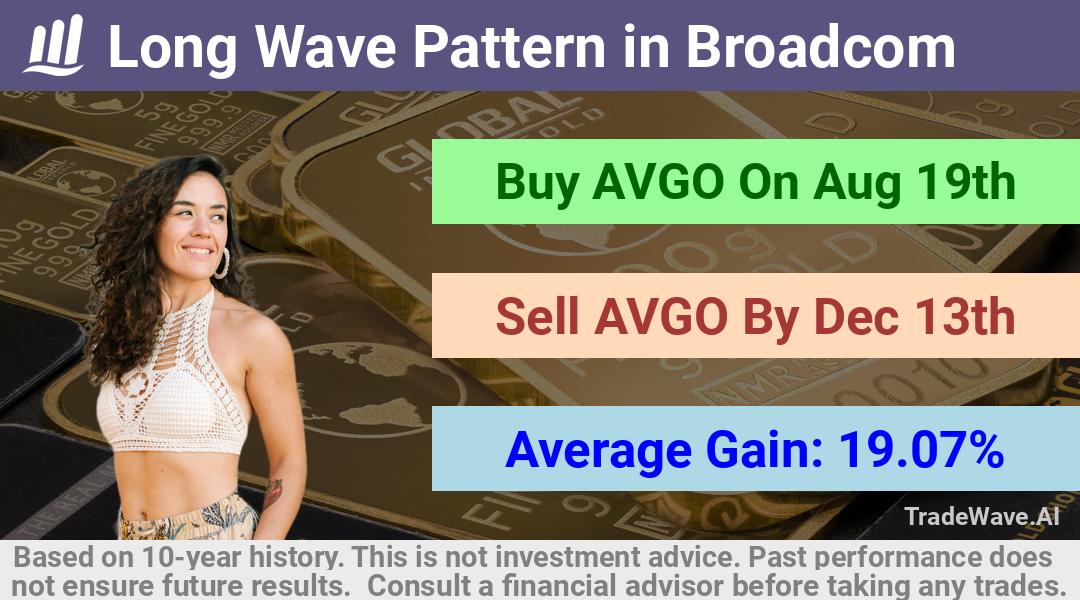 Long Wave Pattern in Broadcom

Buy AVGO On Aug 19th

Sell AVGO By Dec 13th

Average Gain: 19.07%

TradeWave.AI

Based on 10-year history. This is not investment advice. Past performance does not ensure future results. Consult a financial advisor before taking any trades.